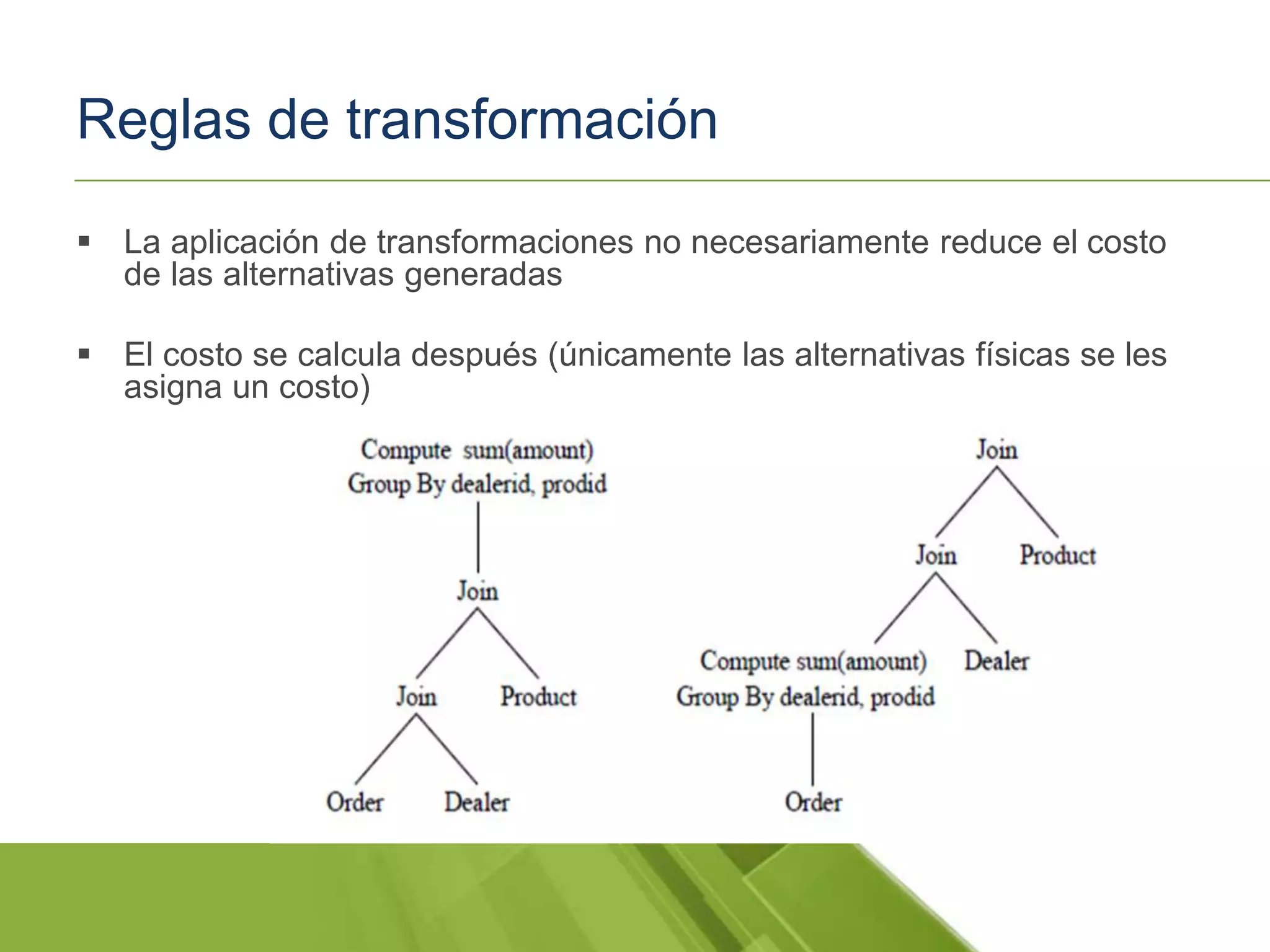 Reglas de transformación

▪ La aplicación de transformaciones no necesariamente reduce el costo de las alternativas generadas

▪ El costo se calcula después (únicamente las alternativas físicas se les asigna un costo)

Compute sum(amount)
Group By dealerid, prodid

Join

Join

Product

Order

Dealer

Join

Join

Product

Compute sum(amount)
Group By dealerid, prodid

Dealer

Order